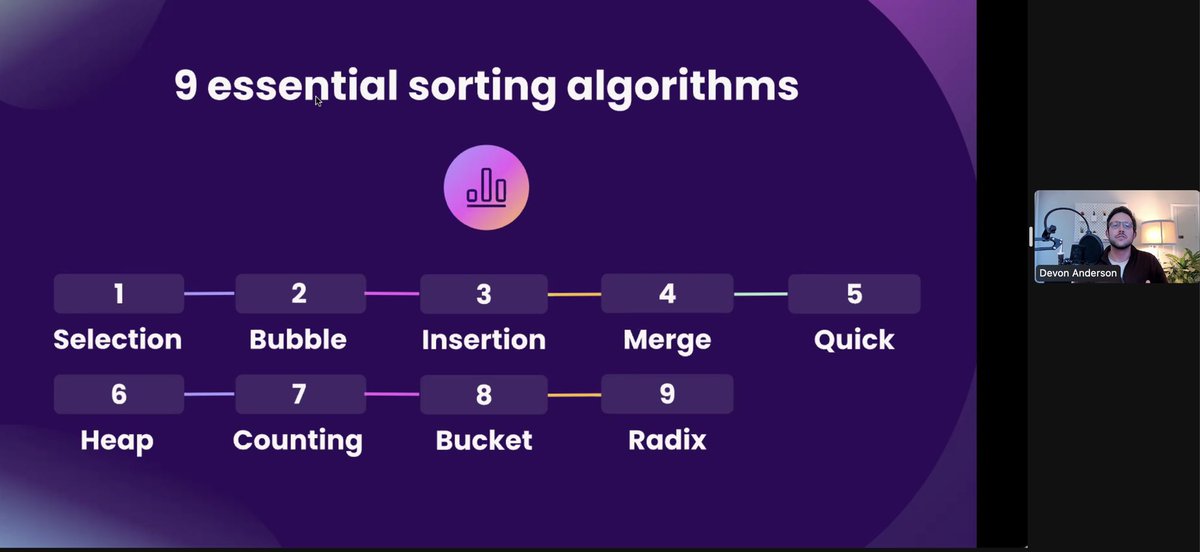 9 essential sorting algorithms

1
Selection

2
Bubble

3
Insertion

4
Merge

5
Quick

6
Heap

7
Counting

8
Bucket

9
Radix

Devon Anderson